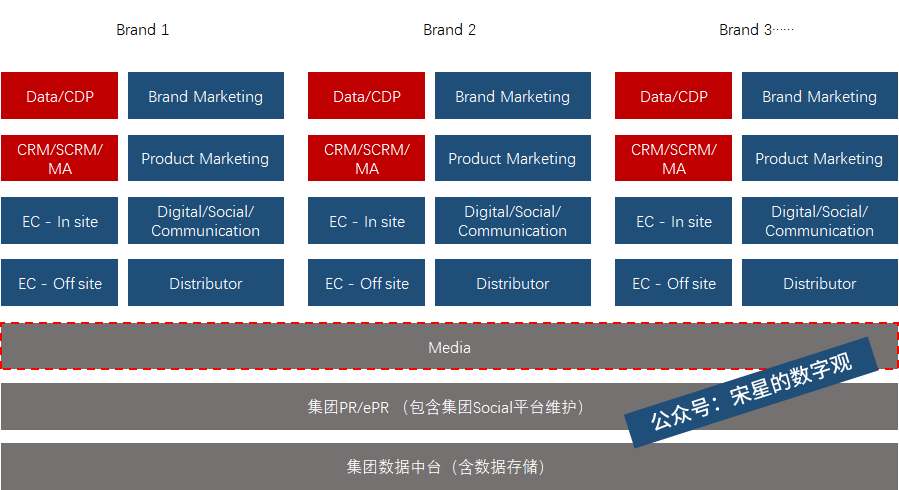 Brand 1

Data/CDP

Brand Marketing

CRM/SCRM/MA

Product Marketing

EC - In site

Digital/Social/Communication

EC - Off site

Distributor

Brand 2

Data/CDP

Brand Marketing

CRM/SCRM/MA

Product Marketing

EC - In site

Digital/Social/Communication

EC - Off site

Distributor

Brand 3……

Data/CDP

Brand Marketing

CRM/SCRM/MA

Product Marketing

EC - In site

Digital/Social/Communication

EC - Off site

Distributor

Media

集团PR/ePR （包含集团Social平台维护）

公众号：宋星的数字观

集团数据中台（含数据存储）